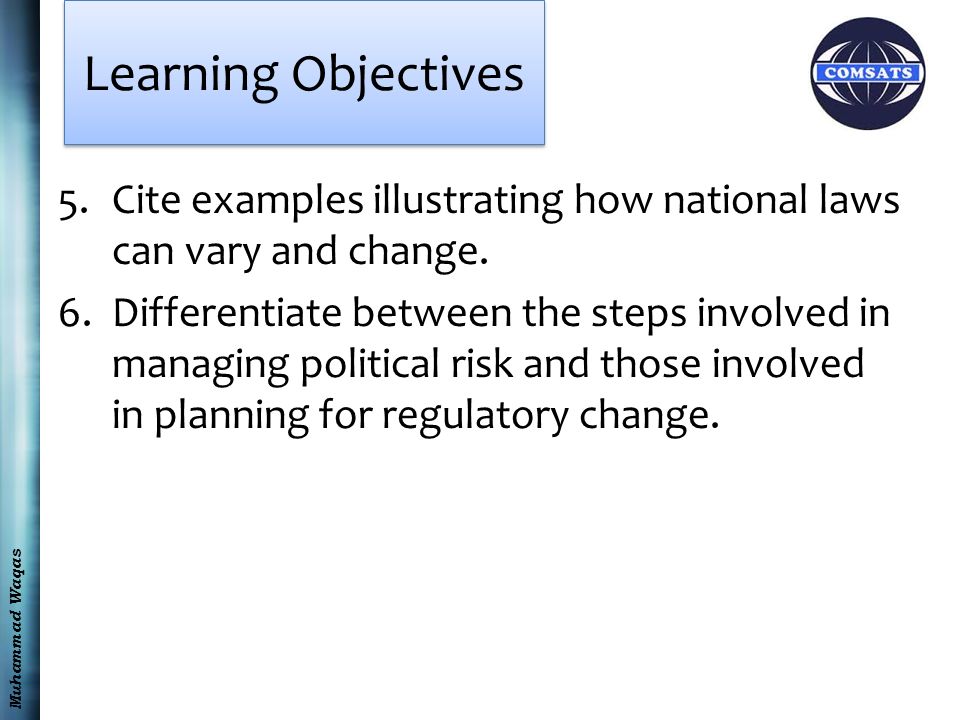 Learning Objectives

COMSATS

5. Cite examples illustrating how national laws can vary and change.

6. Differentiate between the steps involved in managing political risk and those involved in planning for regulatory change.

Muhammad Waqas